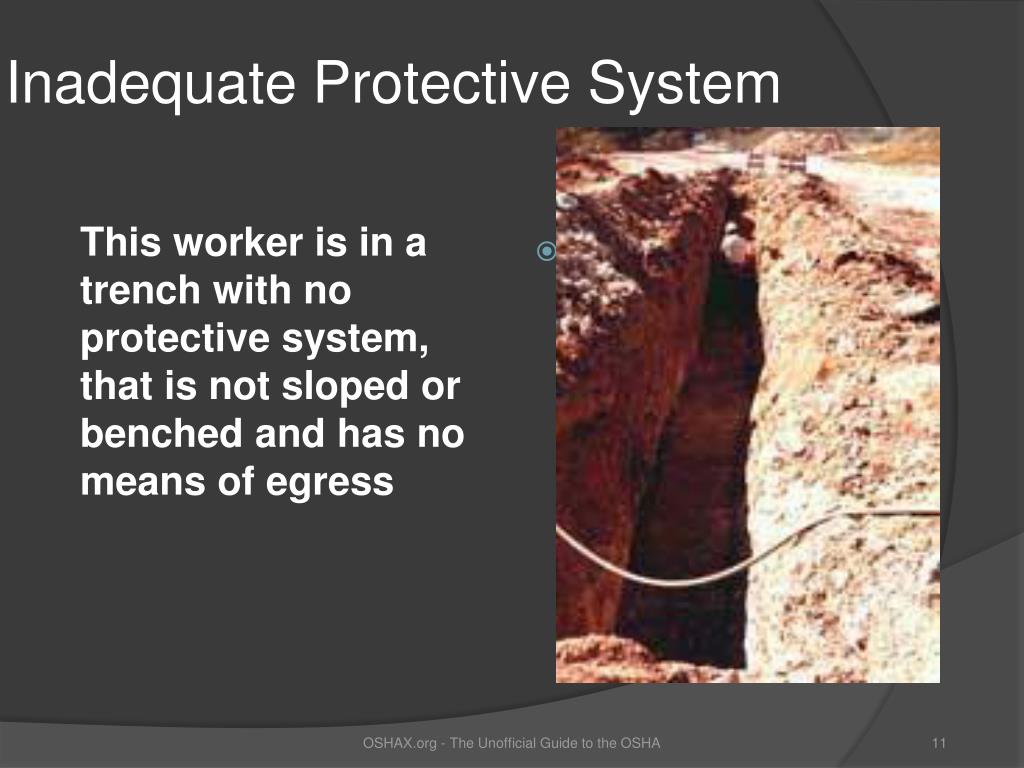 Inadequate Protective System

This worker is in a trench with no protective system, that is not sloped or benched and has no means of egress

OSHAX.org - The Unofficial Guide to the OSHA

11